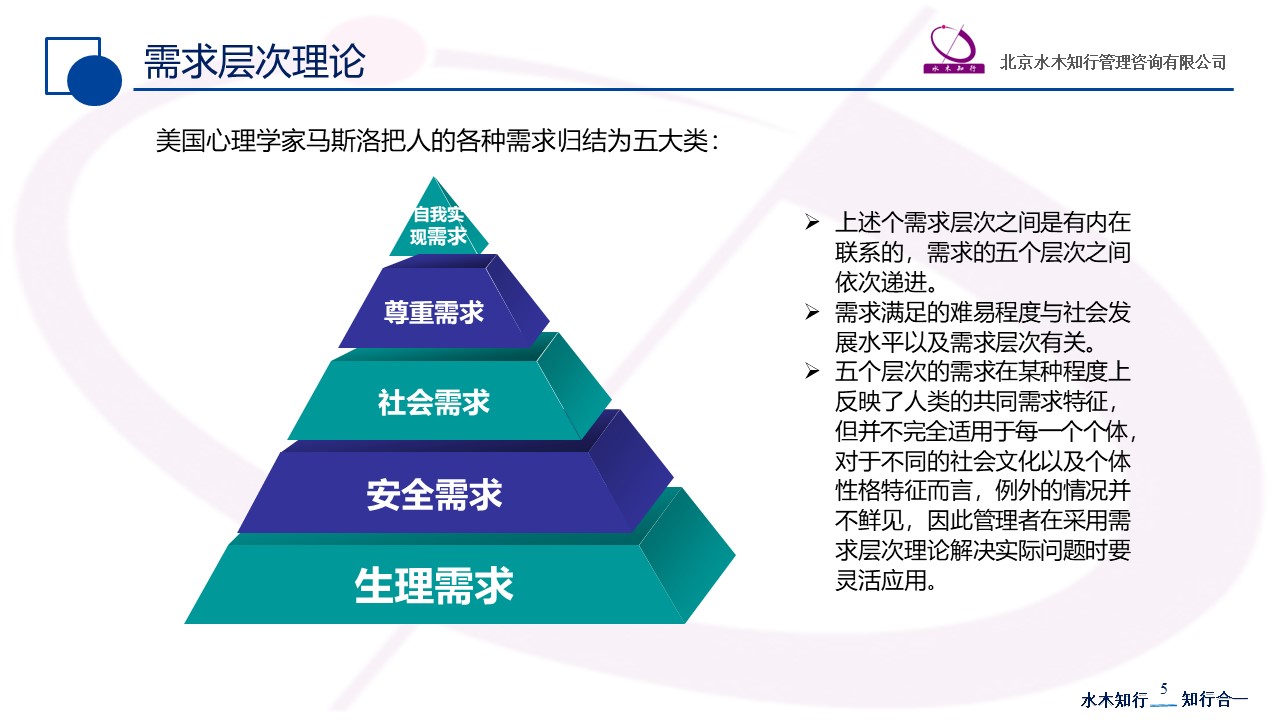 需求层次理论

水木知行

北京水木知行管理咨询有限公司

美国心理学家马斯洛把人的各种需求归结为五大类：

自我实现需求

尊重需求

社会需求

安全需求

生理需求

➢ 上述个需求层次之间是有内在联系的，需求的五个层次之间依次递进。
➢ 需求满足的难易程度与社会发展水平以及需求层次有关。
➢ 五个层次的需求在某种程度上反映了人类的共同需求特征，但并不完全适用于每一个个体，对于不同的社会文化以及个体性格特征而言，例外的情况并不鲜见，因此管理者在采用需求层次理论解决实际问题时要灵活应用。

水木知行 5 知行合一